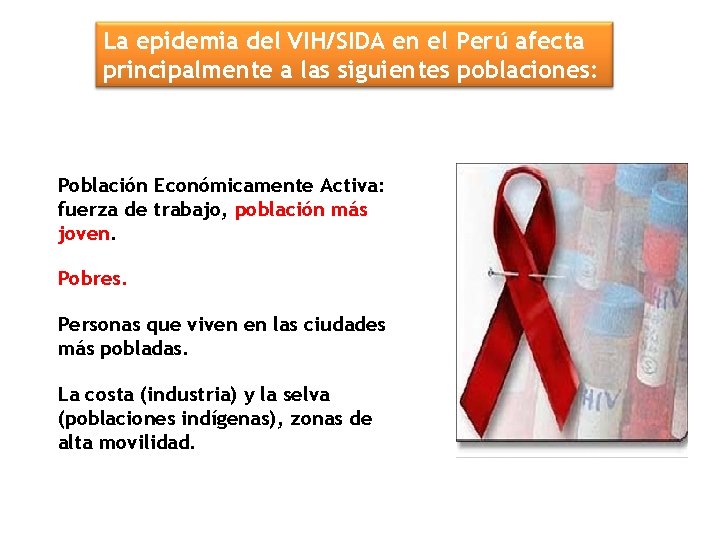 La epidemia del VIH/SIDA en el Perú afecta principalmente a las siguientes poblaciones:

Población Económicamente Activa: fuerza de trabajo, población más joven.

Pobres.

Personas que viven en las ciudades más pobladas.

La costa (industria) y la selva (poblaciones indígenas), zonas de alta movilidad.

HIV

HIV